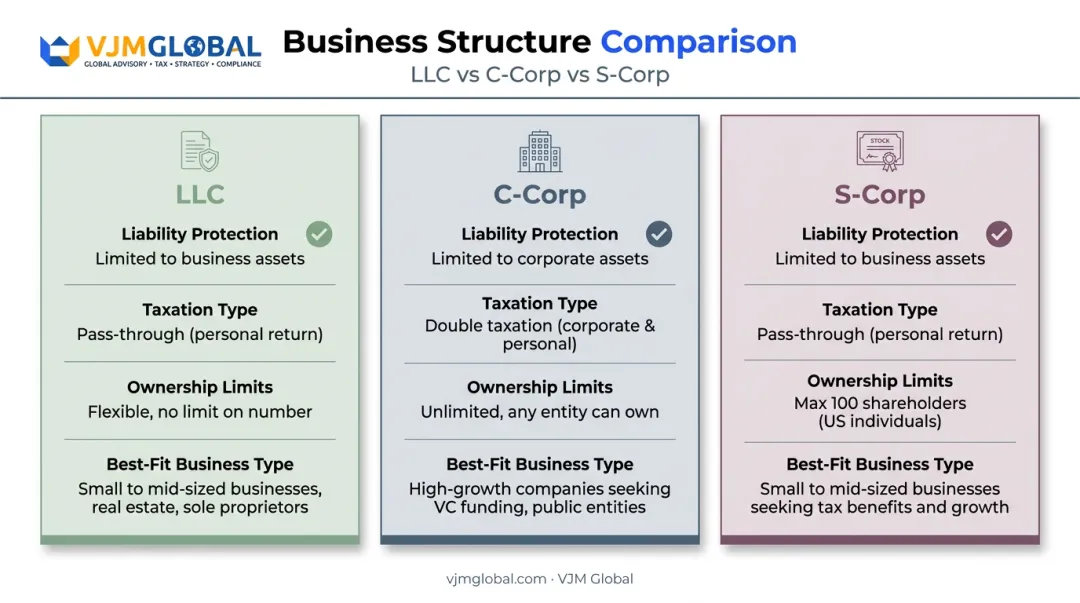 VJMGLOBAL
GLOBAL ADVISORY • TAX • STRATEGY • COMPLIANCE

Business Structure Comparison
LLC vs C-Corp vs S-Corp

LLC

Liability Protection
Limited to business assets

Taxation Type
Pass-through (personal return)

Ownership Limits
Flexible, no limit on number

Best-Fit Business Type
Small to mid-sized businesses, real estate, sole proprietors

C-Corp

Liability Protection
Limited to corporate assets

Taxation Type
Double taxation (corporate & personal)

Ownership Limits
Unlimited, any entity can own

Best-Fit Business Type
High-growth companies seeking VC funding, public entities

STOCK

S-Corp

Liability Protection
Limited to business assets

Taxation Type
Pass-through (personal return)

Ownership Limits
Max 100 shareholders (US individuals)

Best-Fit Business Type
Small to mid-sized businesses seeking tax benefits and growth

vjmglobal.com · VJM Global